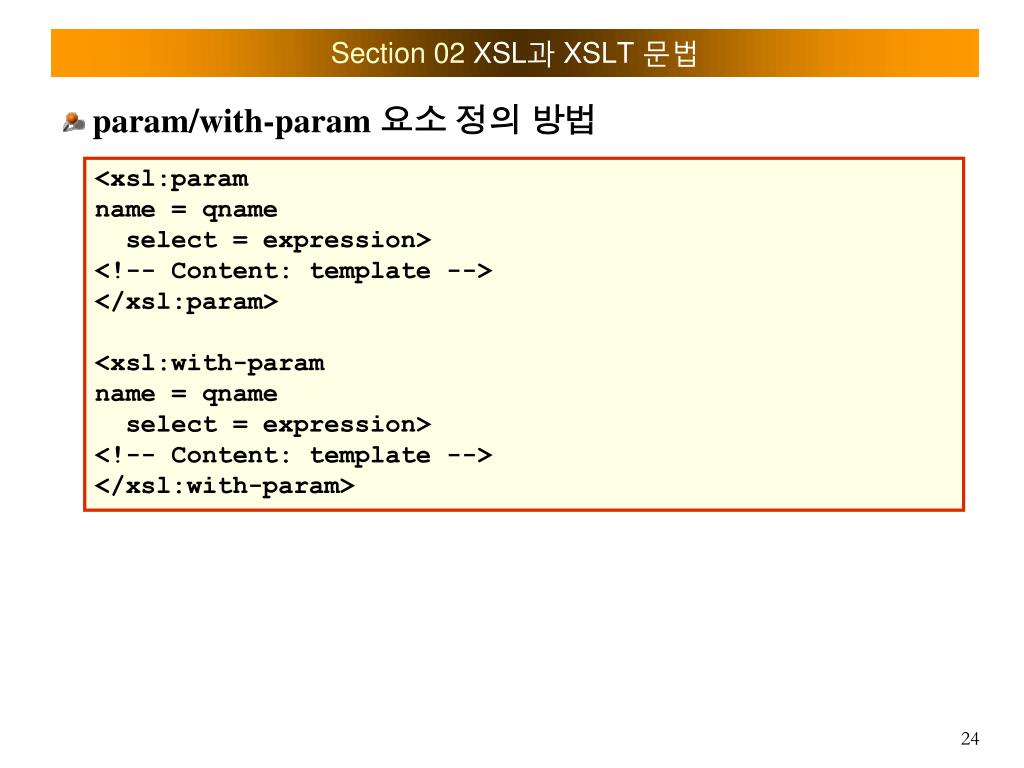 Section 02 XSL과 XSLT 문법

param/with-param 요소 정의 방법

<xsl:param
name = qname
select = expression>
<!-- Content: template -->
</xsl:param>

<xsl:with-param
name = qname
select = expression>
<!-- Content: template -->
</xsl:with-param>

24